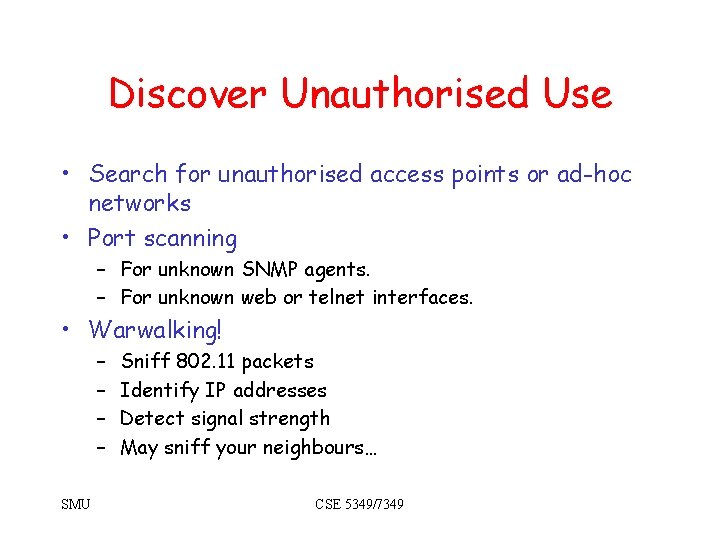 Discover Unauthorised Use

• Search for unauthorised access points or ad-hoc networks
• Port scanning
– For unknown SNMP agents.
– For unknown web or telnet interfaces.
• Warwalking!
– Sniff 802.11 packets
– Identify IP addresses
– Detect signal strength
– May sniff your neighbours…

SMU

CSE 5349/7349